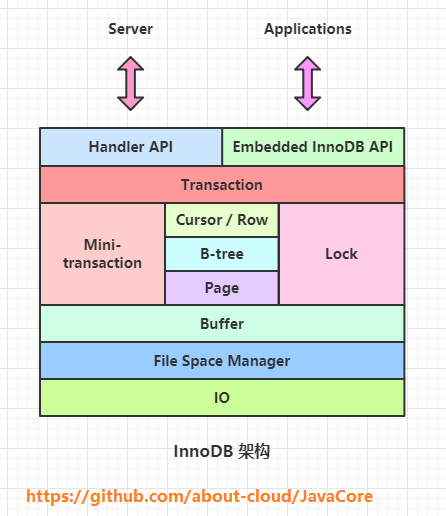 Server

Applications

Handler API

Embedded InnoDB API

Transaction

Mini-transaction

Cursor / Row

B-tree

Page

Lock

Buffer

File Space Manager

IO

InnoDB 架构

https://github.com/about-cloud/JavaCore